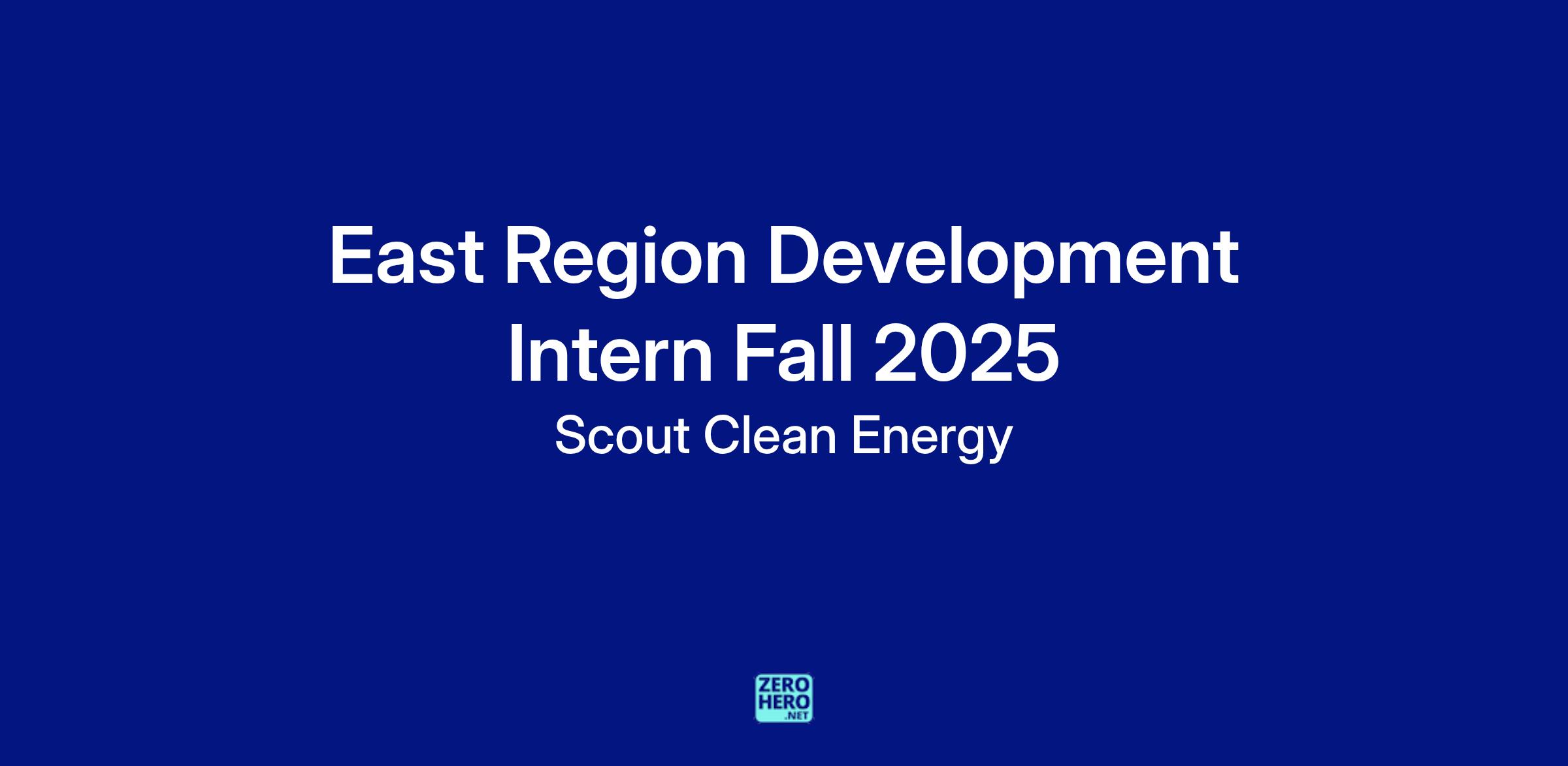 East Region Development Intern Fall 2025

Scout Clean Energy

ZERO HERO .NET